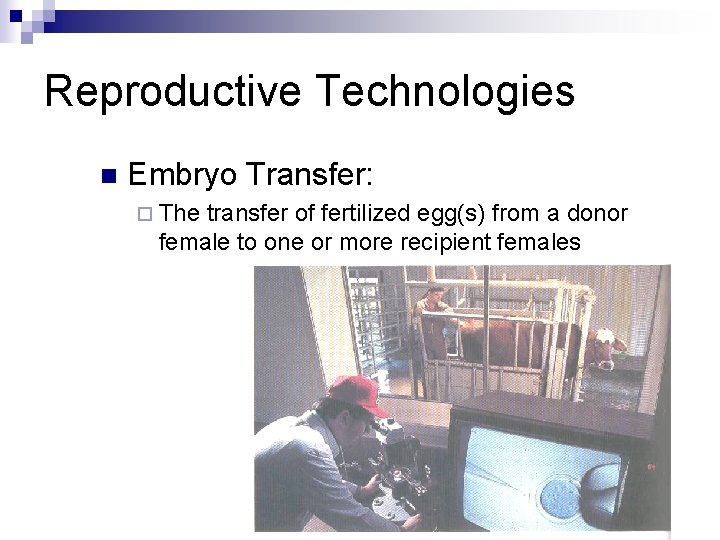 Reproductive Technologies

Embryo Transfer:

The transfer of fertilized egg(s) from a donor female to one or more recipient females